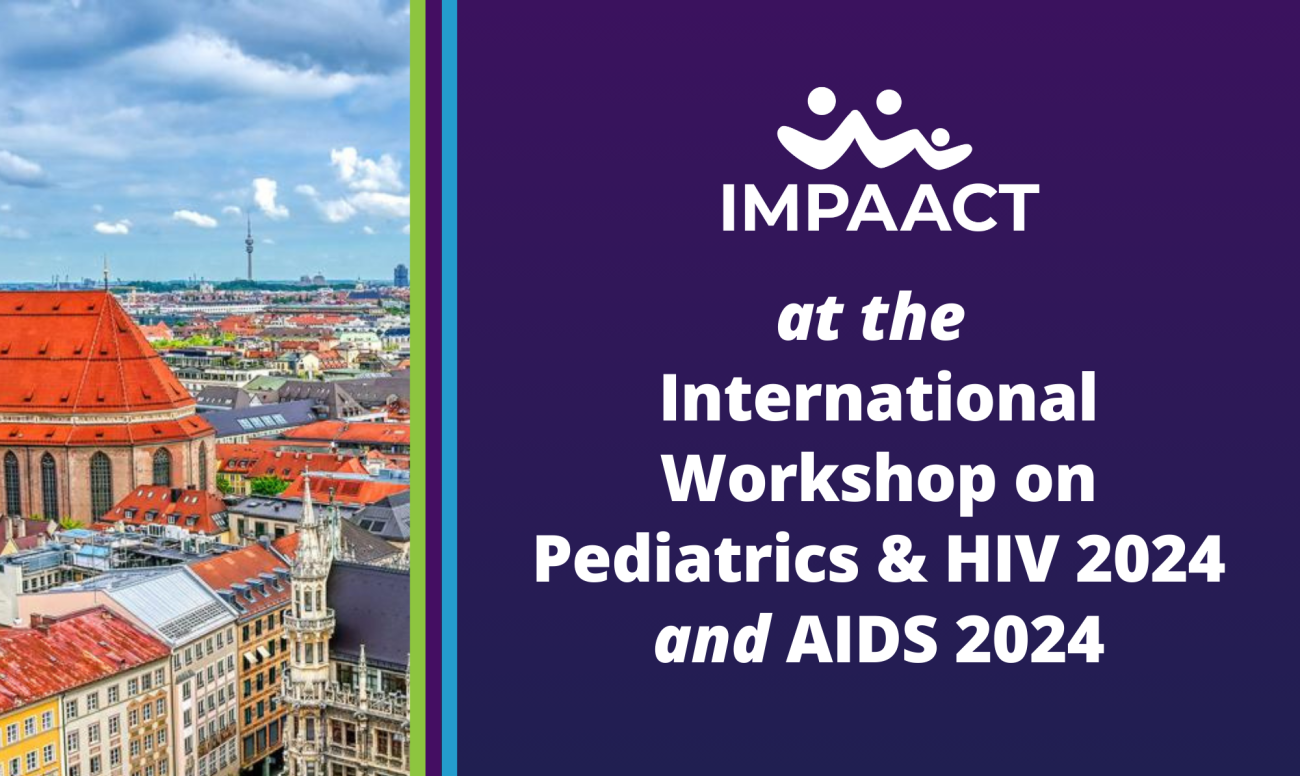 IMPAACT

at the International Workshop on Pediatrics & HIV 2024 and AIDS 2024